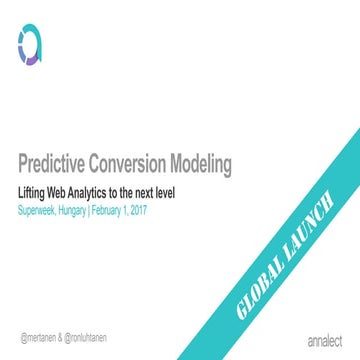 Predictive Conversion Modeling

Lifting Web Analytics to the next level

Superweek, Hungary | February 1, 2017

GLOBAL LAUNCH

@mertanen & @ronluhtanen

annalect